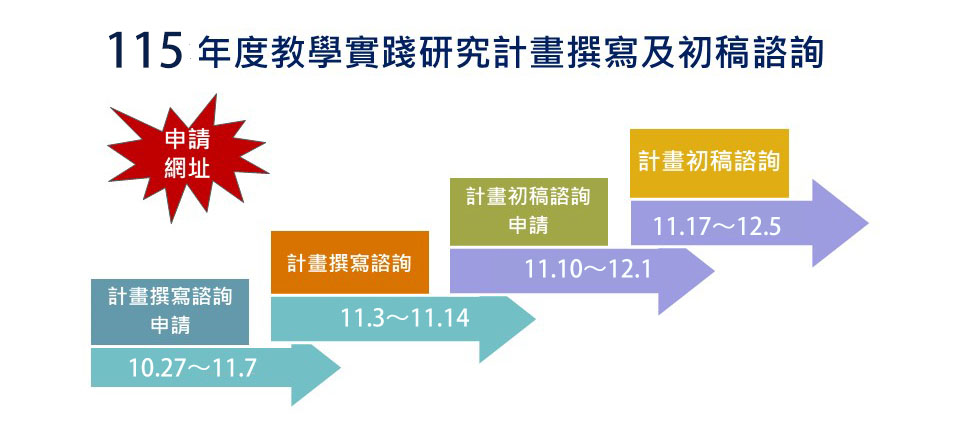 115 年度教學實踐研究計畫撰寫及初稿諮詢

申請網址

計畫撰寫諮詢申請

10.27～11.7

計畫撰寫諮詢

11.3～11.14

計畫初稿諮詢申請

11.10～12.1

計畫初稿諮詢

11.17～12.5